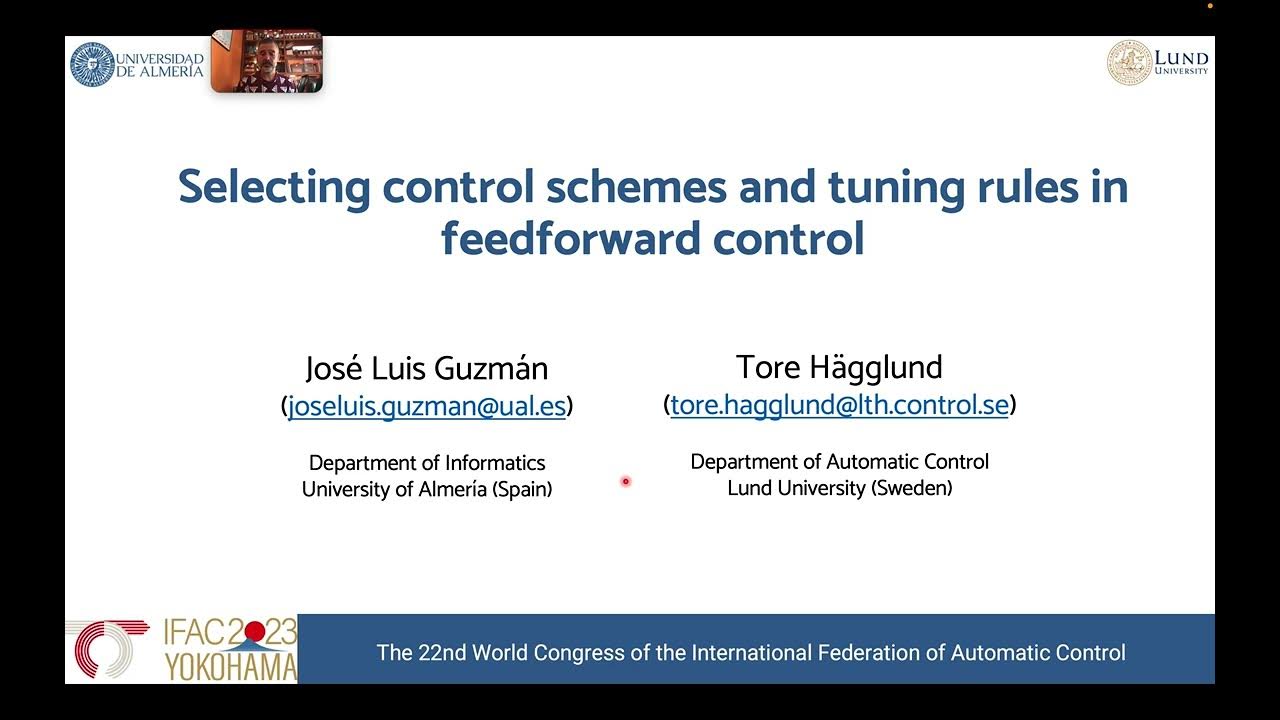 UNIVERSIDAD DE ALMERÍA

LUND UNIVERSITY

Selecting control schemes and tuning rules in feedforward control

José Luis Guzmán
(joseluis.guzman@ual.es)

Department of Informatics
University of Almería (Spain)

Tore Hägglund
(tore.hagglund@lth.control.se)

Department of Automatic Control
Lund University (Sweden)

IFAC 2023 YOKOHAMA

The 22nd World Congress of the International Federation of Automatic Control